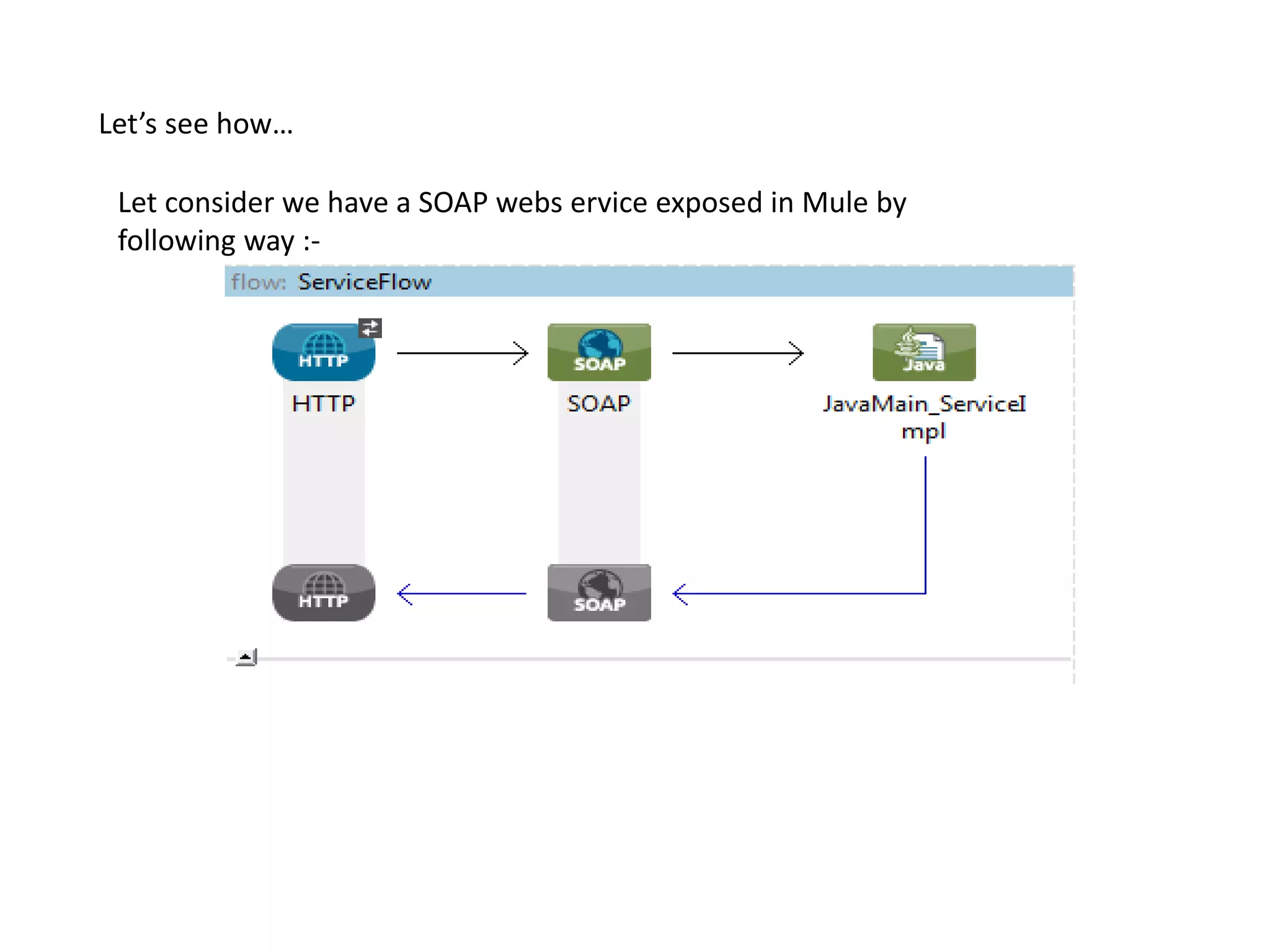 Let’s see how…

Let consider we have a SOAP webs ervice exposed in Mule by following way :-

flow: ServiceFlow

HTTP

HTTP

SOAP

SOAP

Java

JavaMain_ServiceImpl

HTTP

SOAP